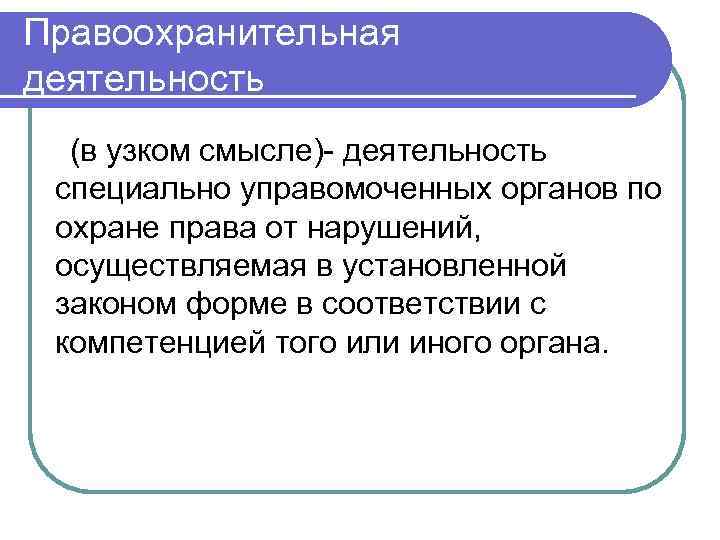 Правоохранительная деятельность

(в узком смысле)- деятельность специально управомоченных органов по охране права от нарушений, осуществляемая в установленной законом форме в соответствии с компетенцией того или иного органа.